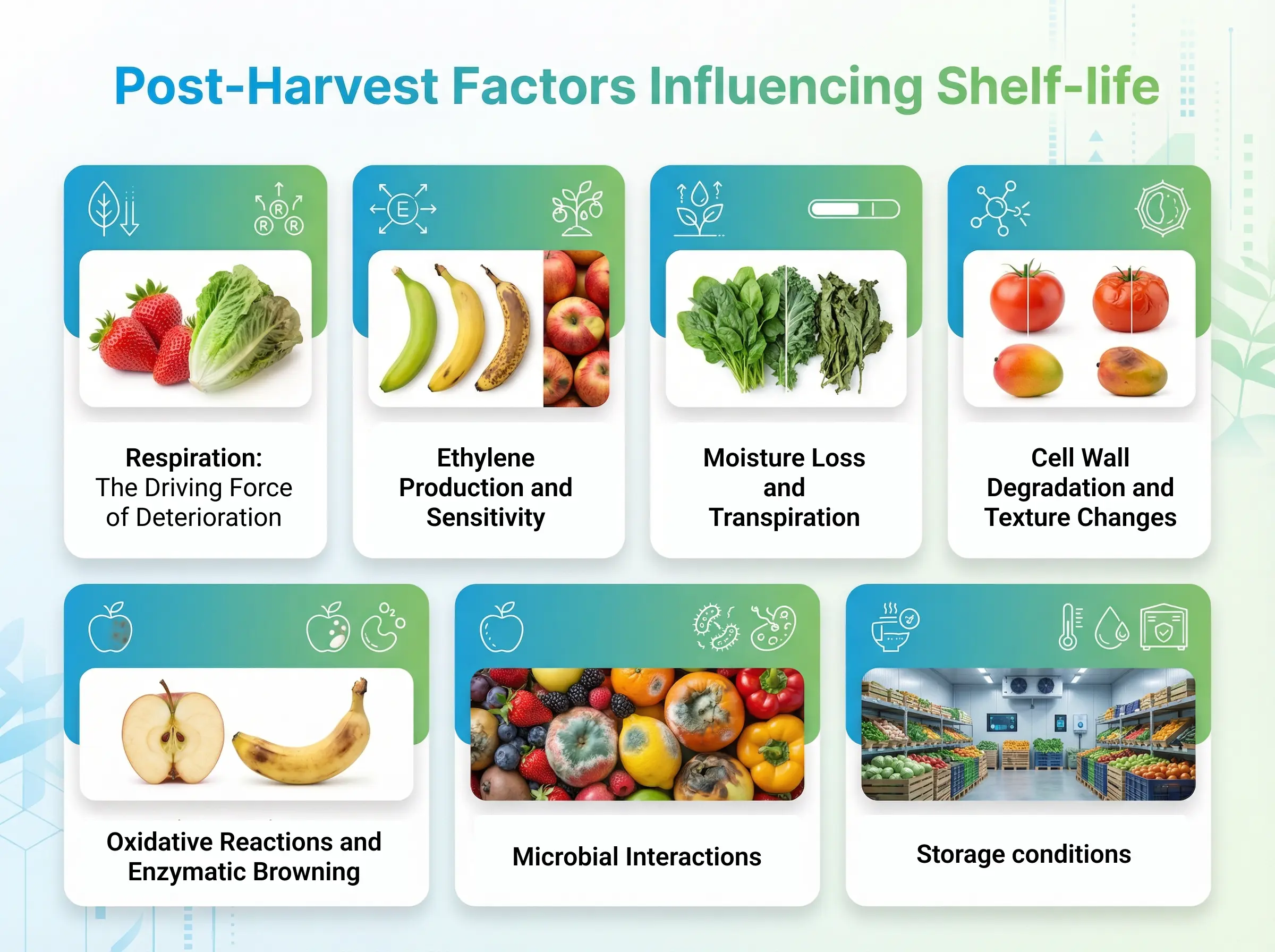 Post-Harvest Factors Influencing Shelf-life

R R R

E

Respiration: The Driving Force of Deterioration

Ethylene Production and Sensitivity

Moisture Loss and Transpiration

Cell Wall Degradation and Texture Changes

$O_2$

Oxidative Reactions and Enzymatic Browning

Microbial Interactions

Storage conditions